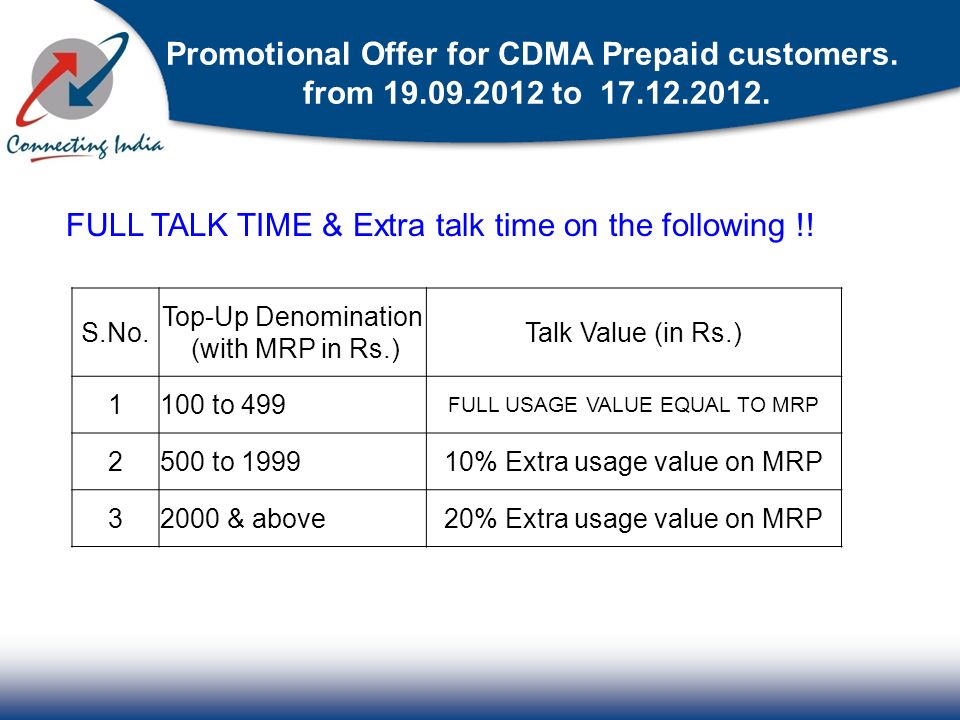 Connecting India

Promotional Offer for CDMA Prepaid customers. from 19.09.2012 to 17.12.2012.

FULL TALK TIME & Extra talk time on the following !!

| S.No. | Top-Up Denomination (with MRP in Rs.) | Talk Value (in Rs.) |
|---|---|---|
| 1 | 100 to 499 | FULL USAGE VALUE EQUAL TO MRP |
| 2 | 500 to 1999 | 10% Extra usage value on MRP |
| 3 | 2000 & above | 20% Extra usage value on MRP |